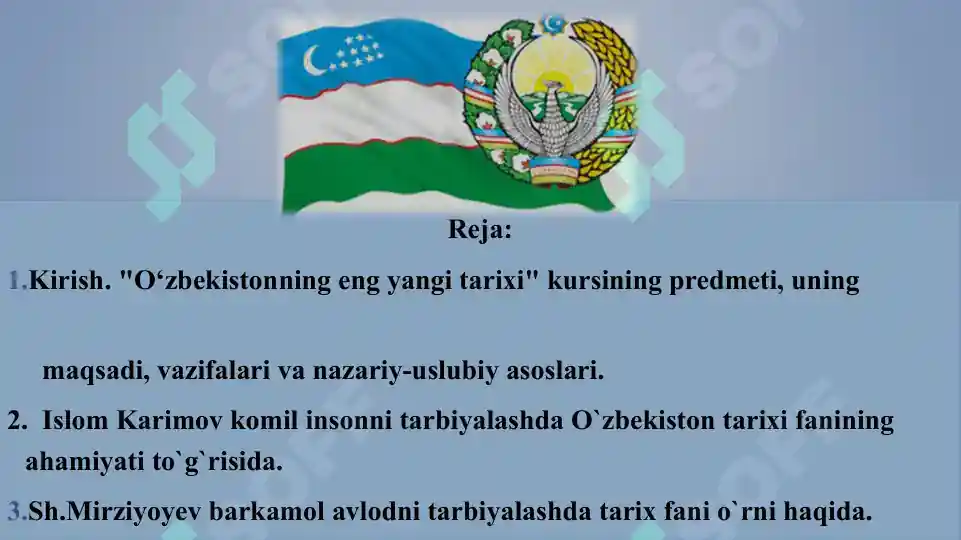 Reja:

1.Kirish. "O‘zbekistonning eng yangi tarixi" kursining predmeti, uning maqsadi, vazifalari va nazariy-uslubiy asoslari.

2. Islom Karimov komil insonni tarbiyalashda O`zbekiston tarixi fanining ahamiyati to`g`risida.

3.Sh.Mirziyoyev barkamol avlodni tarbiyalashda tarix fani o`rni haqida.